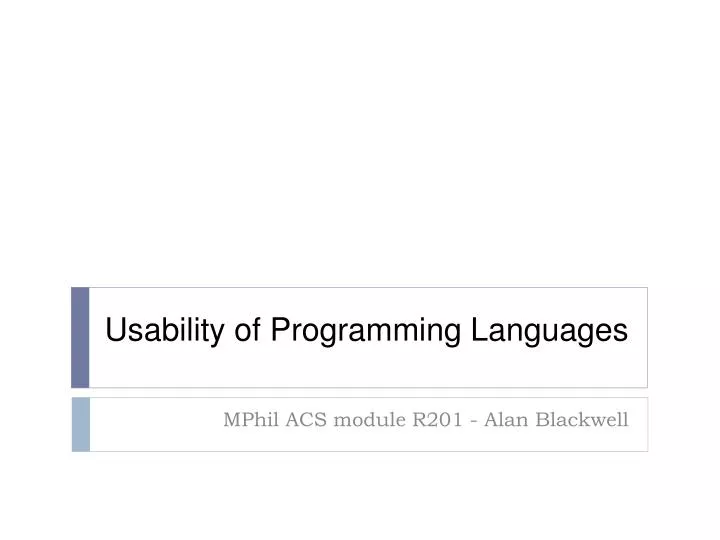 Usability of Programming Languages

MPhil ACS module R201 - Alan Blackwell